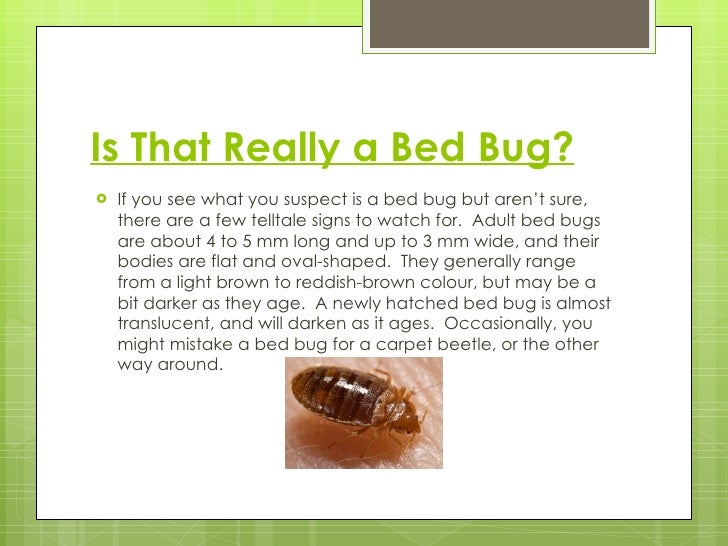 Is That Really a Bed Bug?

If you see what you suspect is a bed bug but aren't sure, there are a few telltale signs to watch for. Adult bed bugs are about 4 to 5 mm long and up to 3 mm wide, and their bodies are flat and oval-shaped. They generally range from a light brown to reddish-brown colour, but may be a bit darker as they age. A newly hatched bed bug is almost translucent, and will darken as it ages. Occasionally, you might mistake a bed bug for a carpet beetle, or the other way around.